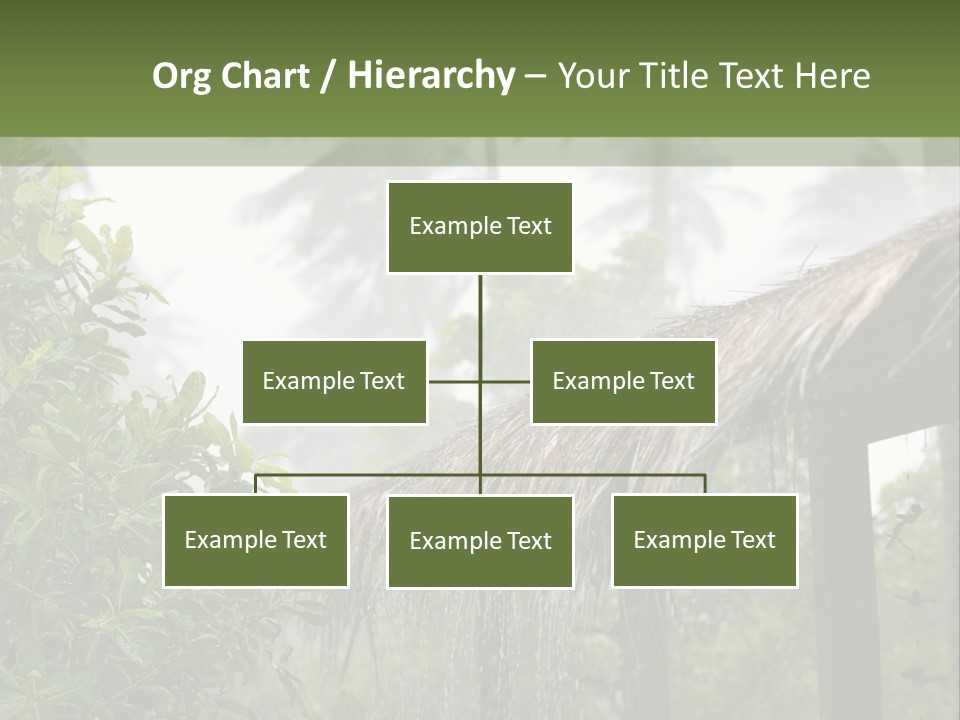 Org Chart / Hierarchy – Your Title Text Here

Example Text

Example Text

Example Text

Example Text

Example Text

Example Text